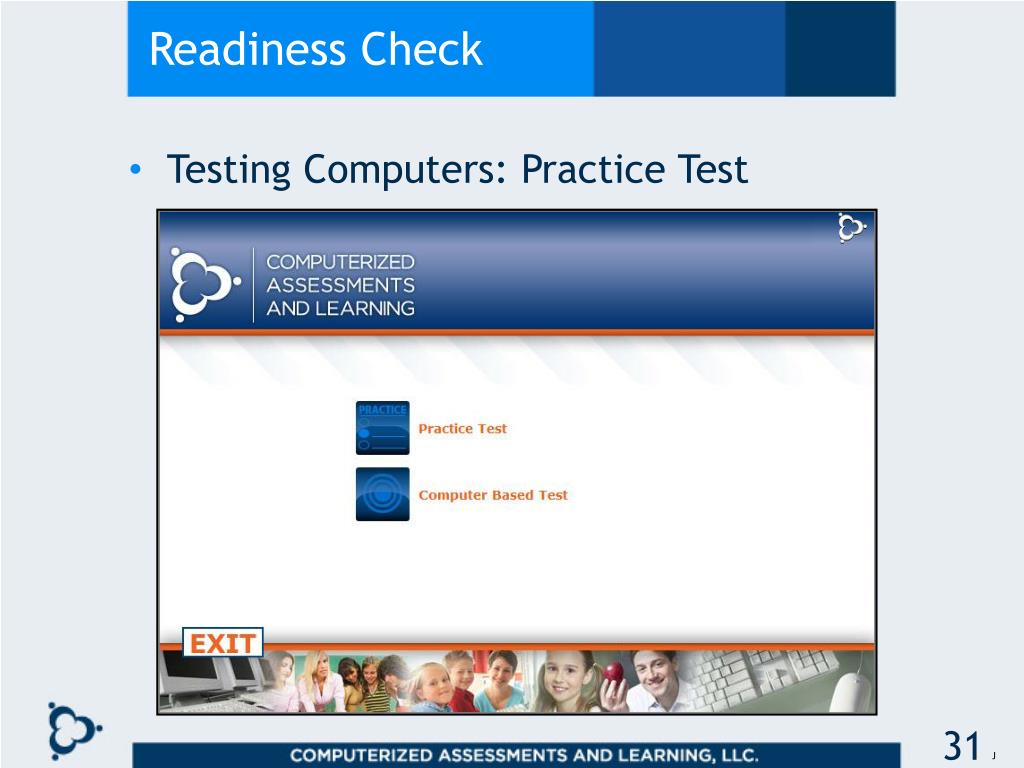 Readiness Check

• Testing Computers: Practice Test

COMPUTERIZED ASSESSMENTS AND LEARNING

PRACTICE

Practice Test

Computer Based Test

EXIT

COMPUTERIZED ASSESSMENTS AND LEARNING, LLC.

31